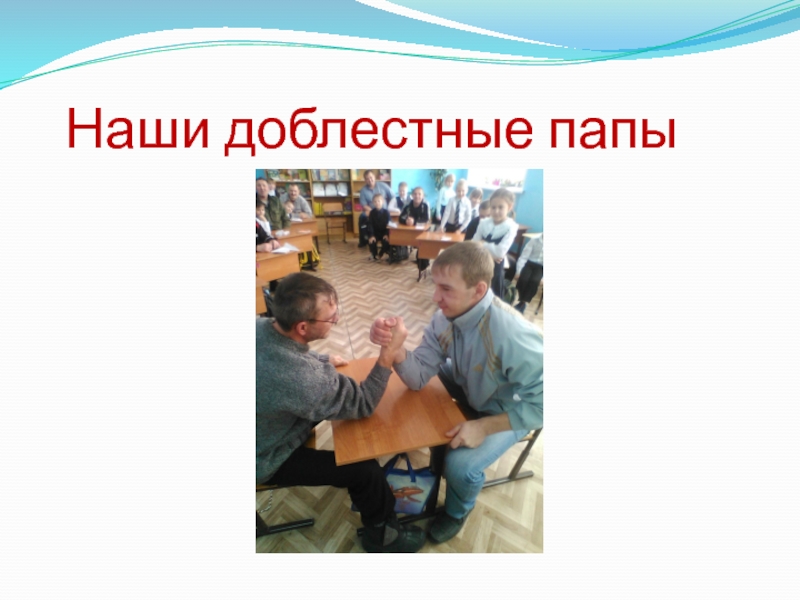 Наши доблестные папы